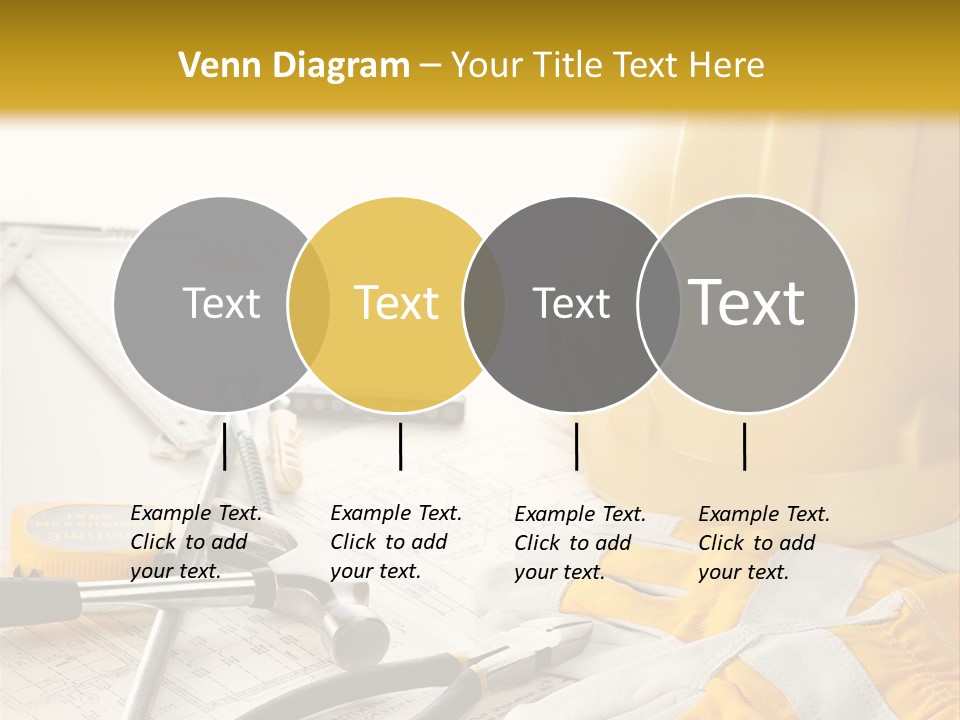 Venn Diagram – Your Title Text Here

Text

Text

Text

Text

Example Text. Click to add your text.

Example Text. Click to add your text.

Example Text. Click to add your text.

Example Text. Click to add your text.